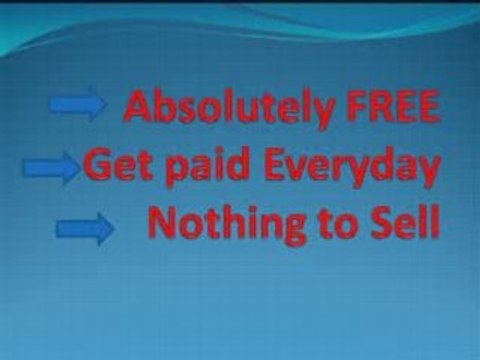 Absolutely FREE
Get paid Everyday
Nothing to Sell